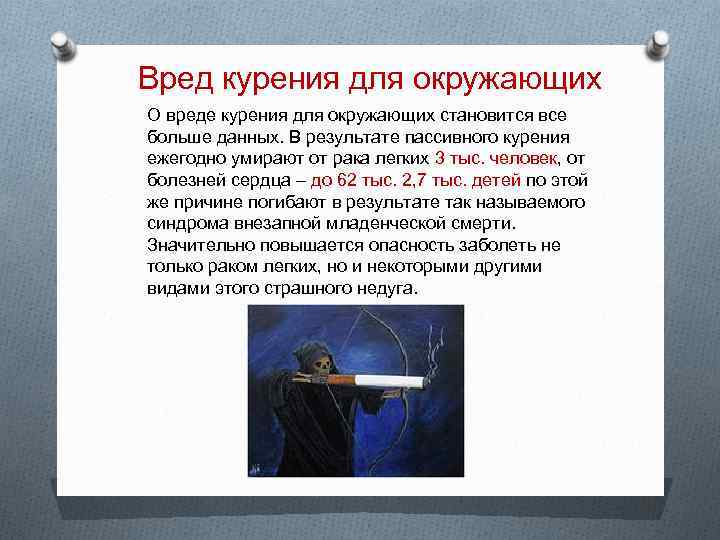 Вред курения для окружающих

О вреде курения для окружающих становится все больше данных. В результате пассивного курения ежегодно умирают от рака легких 3 тыс. человек, от болезней сердца – до 62 тыс. 2,7 тыс. детей по этой же причине погибают в результате так называемого синдрома внезапной младенческой смерти. Значительно повышается опасность заболеть не только раком легких, но и некоторыми другими видами этого страшного недуга.